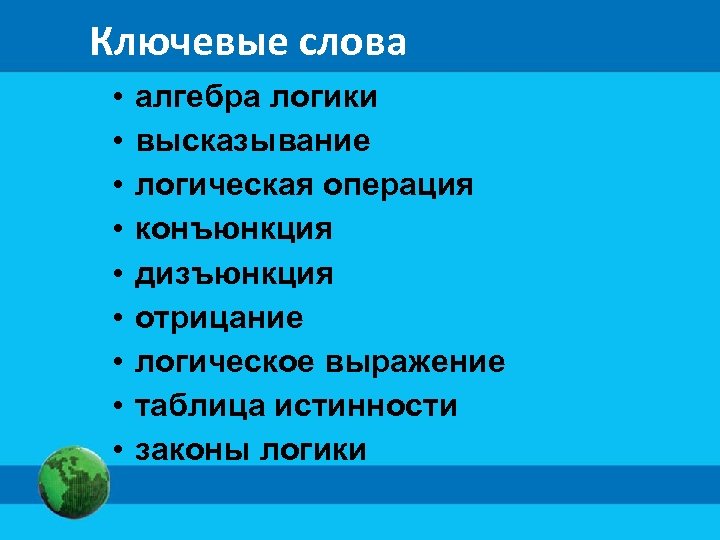 Ключевые слова

• алгебра логики
• высказывание
• логическая операция
• конъюнкция
• дизъюнкция
• отрицание
• логическое выражение
• таблица истинности
• законы логики